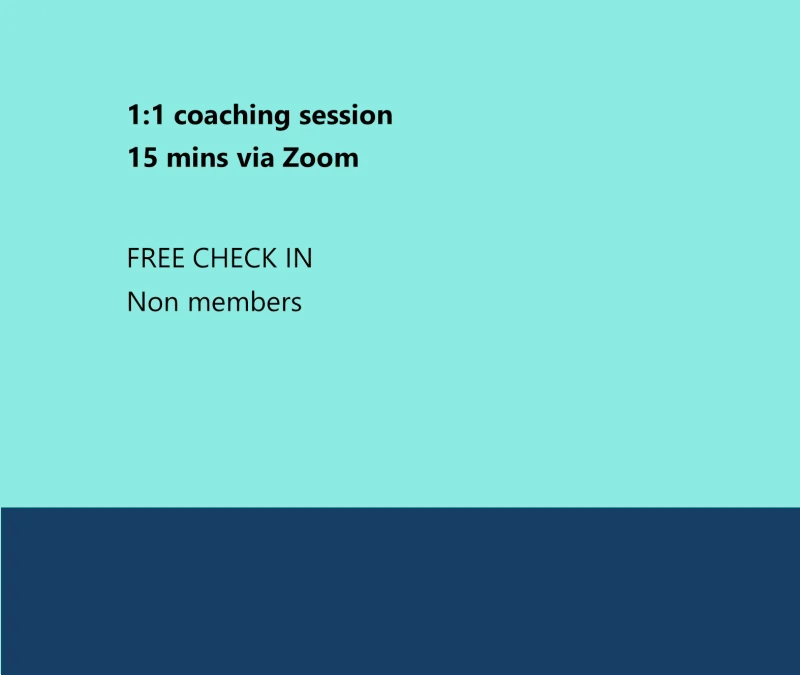 1:1 coaching session
15 mins via Zoom

FREE CHECK IN
Non members